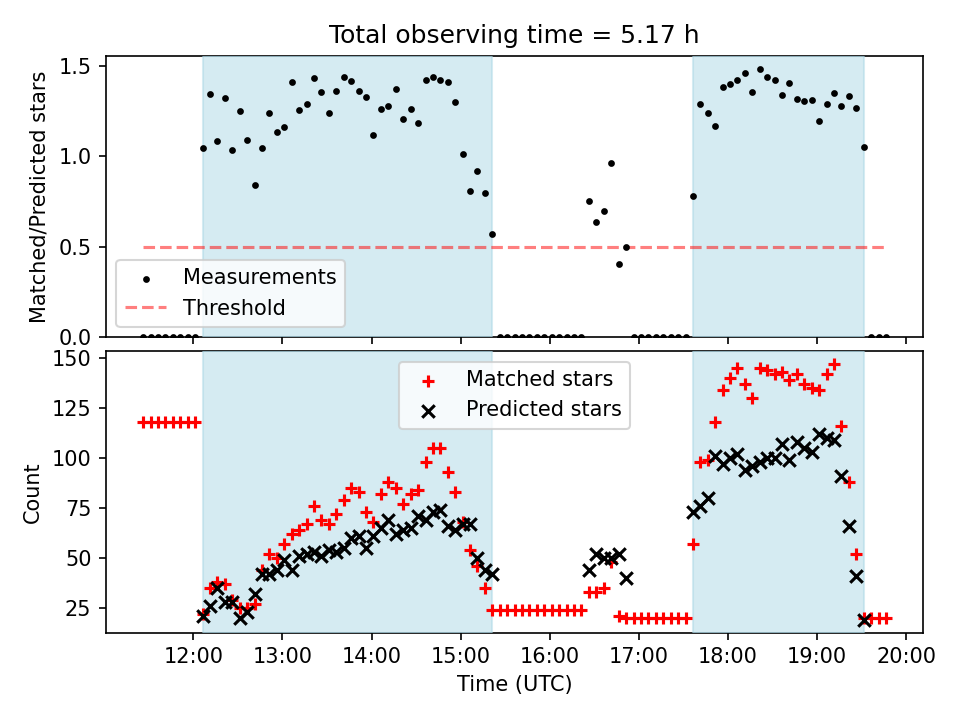 Total observing time = 5.17 h

Matched/Predicted stars

1.5
1.0
0.5
0.0

Measurements
Threshold

Count

150
125
100
75
50
25

Matched stars
Predicted stars

12:00 13:00 14:00 15:00 16:00 17:00 18:00 19:00 20:00

Time (UTC)